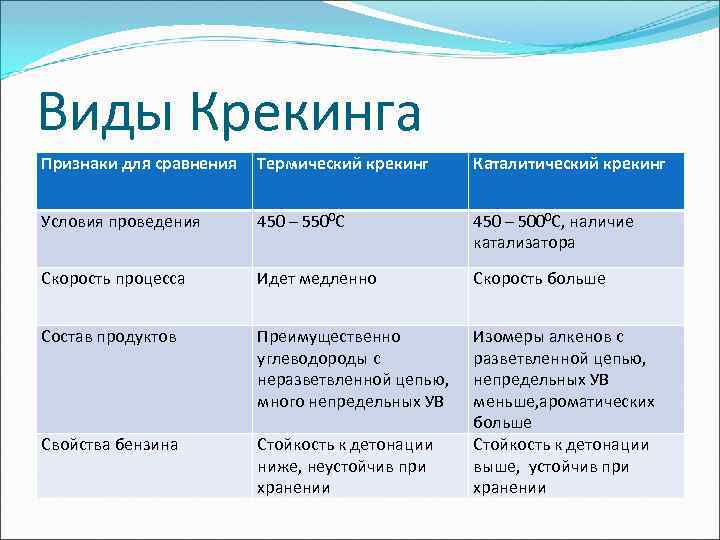 Виды Крекинга

| Признаки для сравнения | Термический крекинг | Каталитический крекинг |
|---|---|---|
| Условия проведения | 450 – 550$^0$С | 450 – 500$^0$С, наличие катализатора |
| Скорость процесса | Идет медленно | Скорость больше |
| Состав продуктов | Преимущественно углеводороды с неразветвленной цепью, много непредельных УВ | Изомеры алкенов с разветвленной цепью, непредельных УВ меньше,ароматических больше |
| Свойства бензина | Стойкость к детонации ниже, неустойчив при хранении | Стойкость к детонации выше, устойчив при хранении |